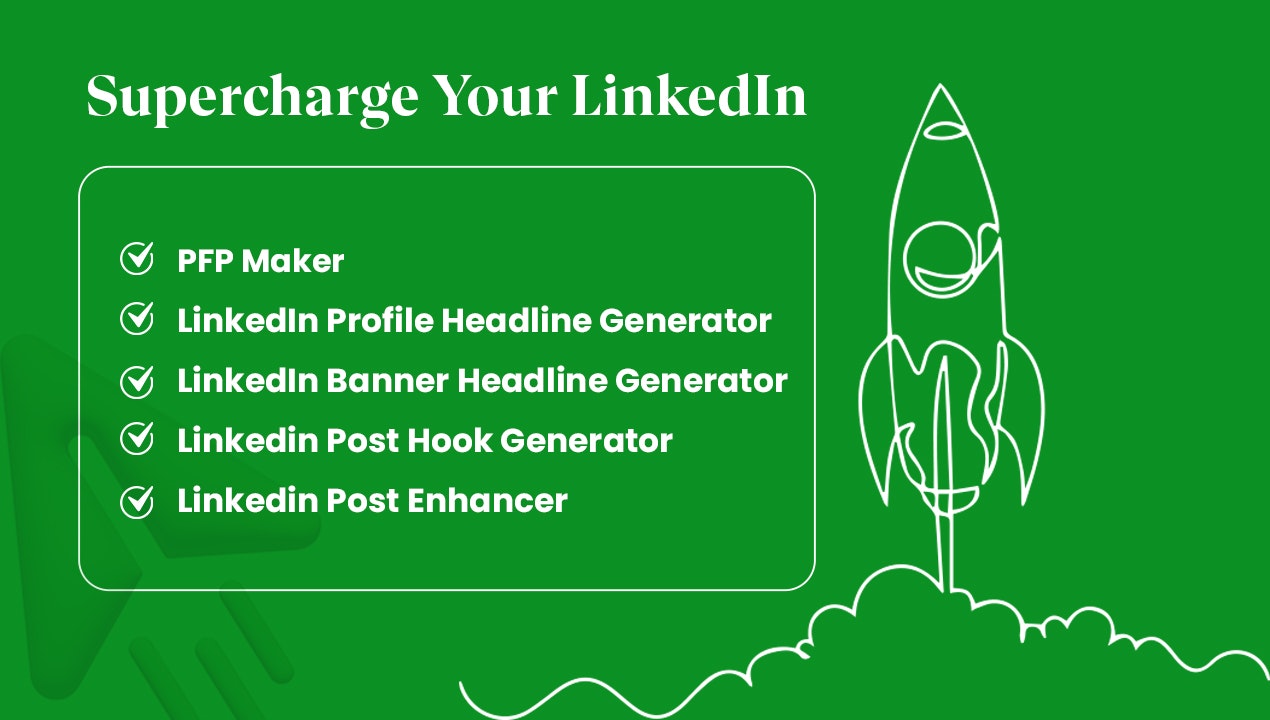 Supercharge Your LinkedIn

PFP Maker
LinkedIn Profile Headline Generator
LinkedIn Banner Headline Generator
Linkedin Post Hook Generator
Linkedin Post Enhancer